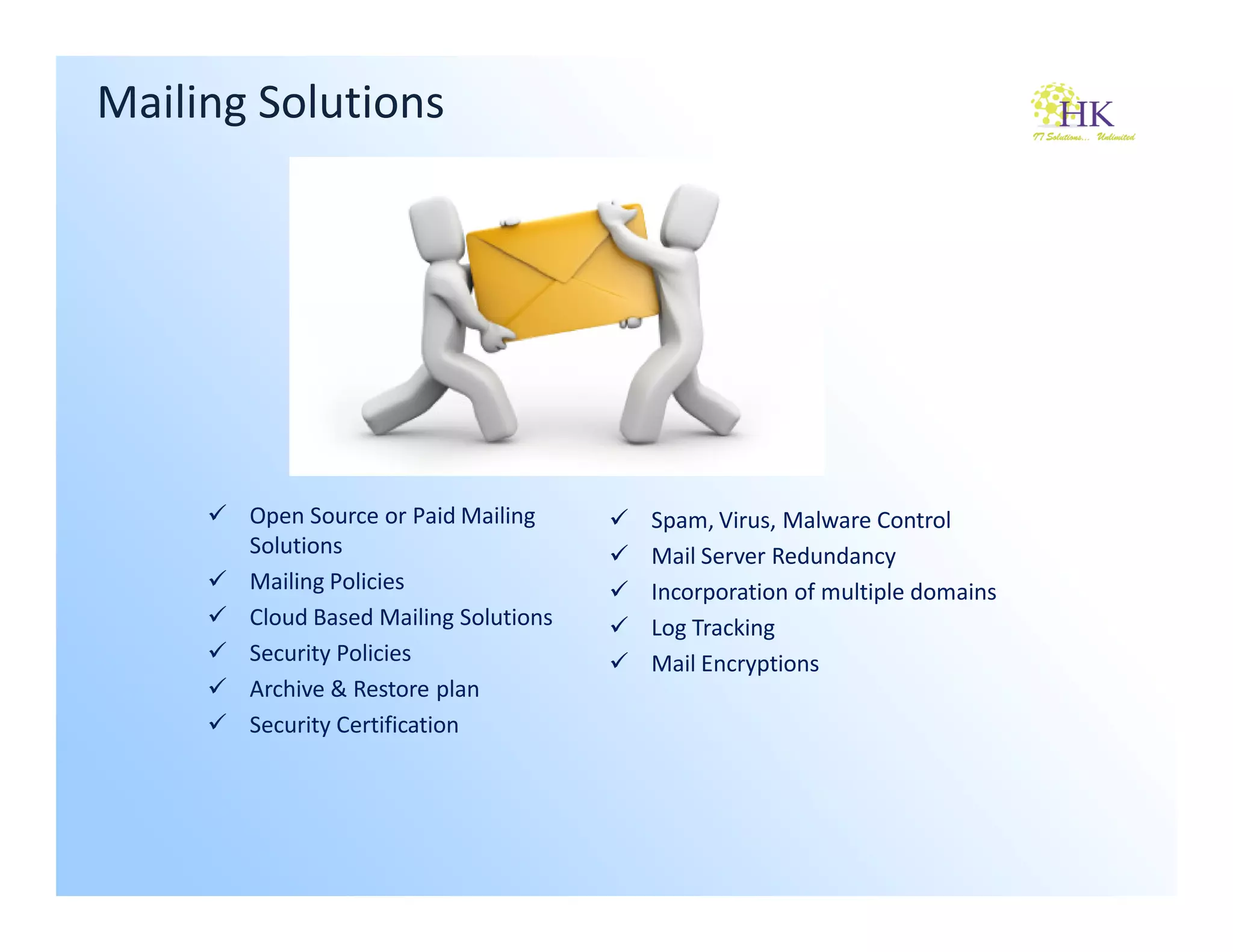 Mailing Solutions

HK
IT Solutions... Unlimited

✓ Open Source or Paid Mailing Solutions
✓ Mailing Policies
✓ Cloud Based Mailing Solutions
✓ Security Policies
✓ Archive & Restore plan
✓ Security Certification

✓ Spam, Virus, Malware Control
✓ Mail Server Redundancy
✓ Incorporation of multiple domains
✓ Log Tracking
✓ Mail Encryptions